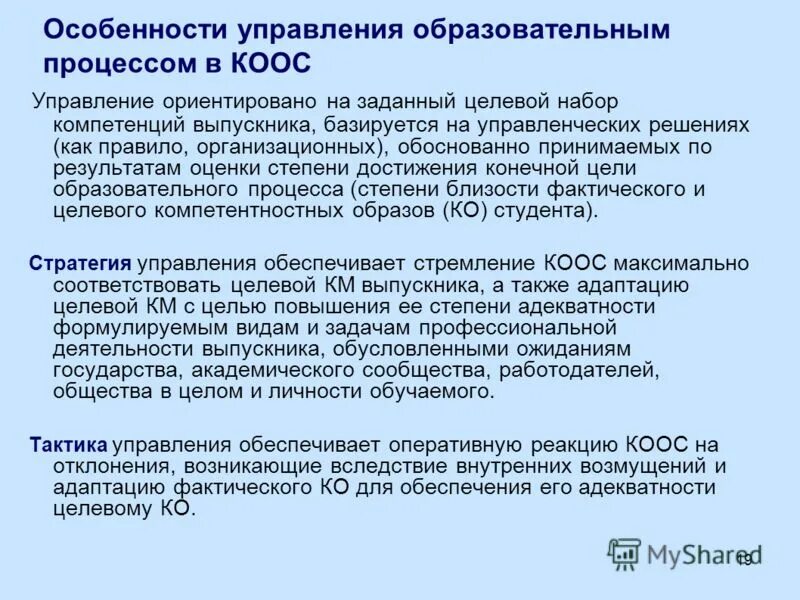 Особенности управления образовательным процессом в КООС

Управление ориентировано на заданный целевой набор компетенций выпускника, базируется на управленческих решениях (как правило, организационных), обоснованно принимаемых по результатам оценки степени достижения конечной цели образовательного процесса (степени близости фактического и целевого компетентностных образов (КО) студента).

Стратегия управления обеспечивает стремление КООС максимально соответствовать целевой КМ выпускника, а также адаптацию целевой КМ с целью повышения ее степени адекватности формулируемым видам и задачам профессиональной деятельности выпускника, обусловленными ожиданиям государства, академического сообщества, работодателей, общества в целом и личности обучаемого.

Тактика управления обеспечивает оперативную реакцию КООС на отклонения, возникающие вследствие внутренних возмущений и адаптацию фактического КО для обеспечения его адекватности целевому КО.

MyShared

19